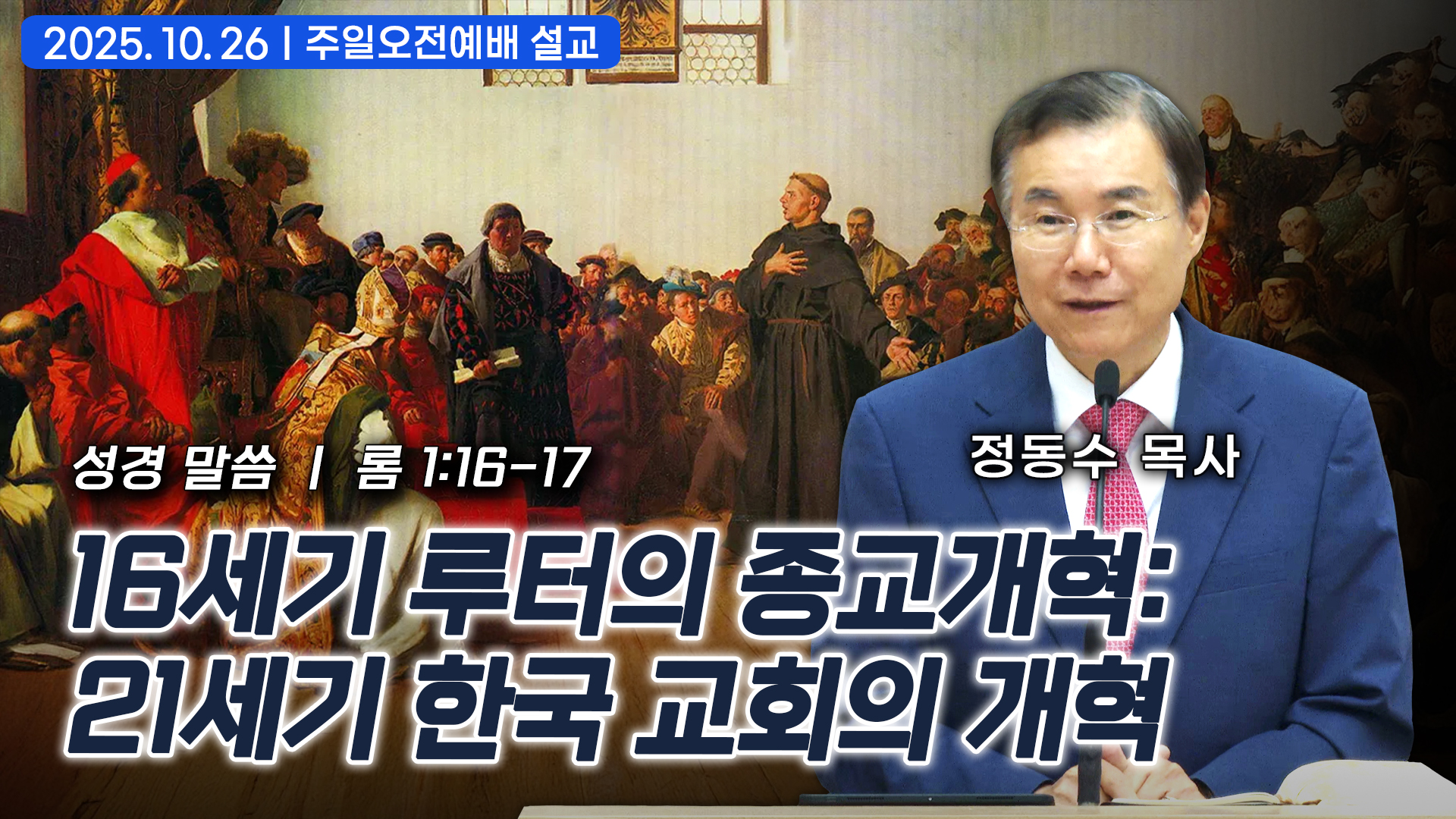 2025. 10. 26 | 주일오전예배 설교

성경 말씀 | 롬 1:16-17

정동수 목사

16세기 루터의 종교개혁:
21세기 한국 교회의 개혁